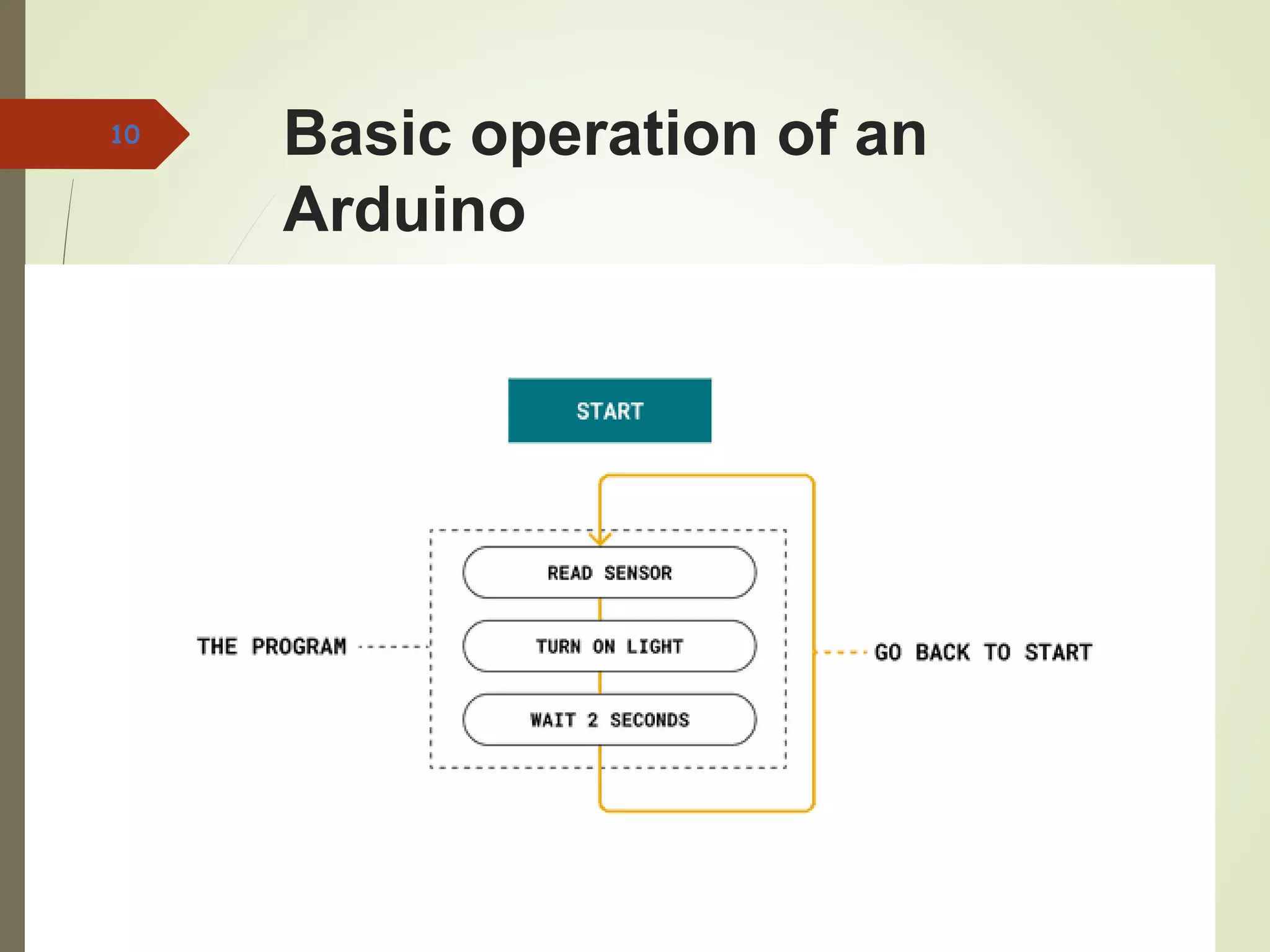 10

Basic operation of an Arduino

START

THE PROGRAM

READ SENSOR

TURN ON LIGHT

WAIT 2 SECONDS

GO BACK TO START